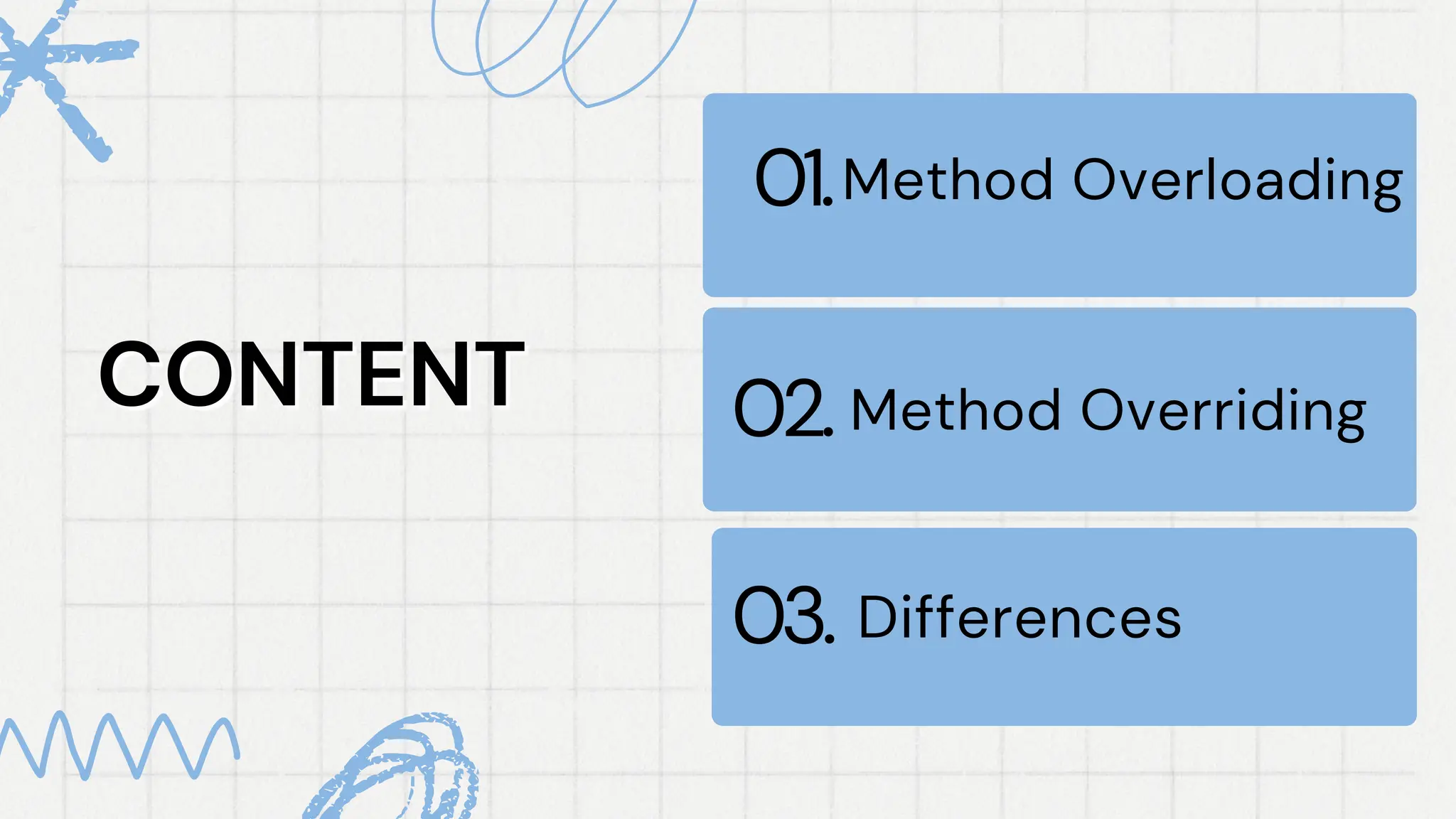 CONTENT

01. Method Overloading

02. Method Overriding

03. Differences